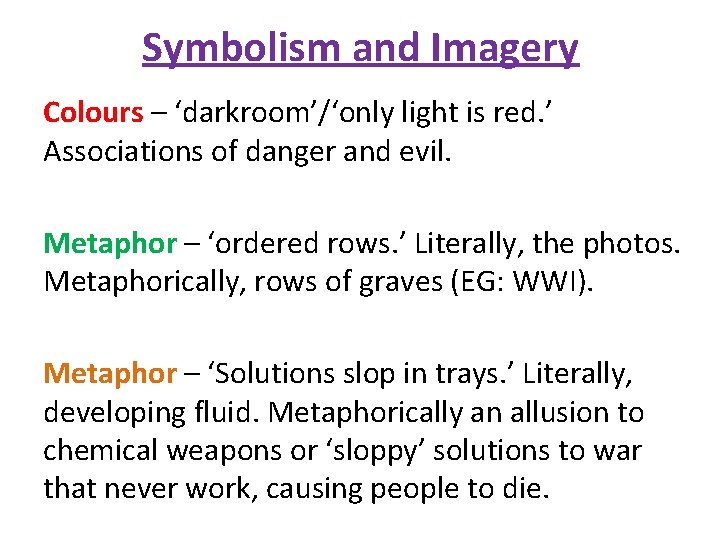 Symbolism and Imagery

Colours – ‘darkroom’/‘only light is red.’ Associations of danger and evil.

Metaphor – ‘ordered rows.’ Literally, the photos. Metaphorically, rows of graves (EG: WWI).

Metaphor – ‘Solutions slop in trays.’ Literally, developing fluid. Metaphorically an allusion to chemical weapons or ‘sloppy’ solutions to war that never work, causing people to die.